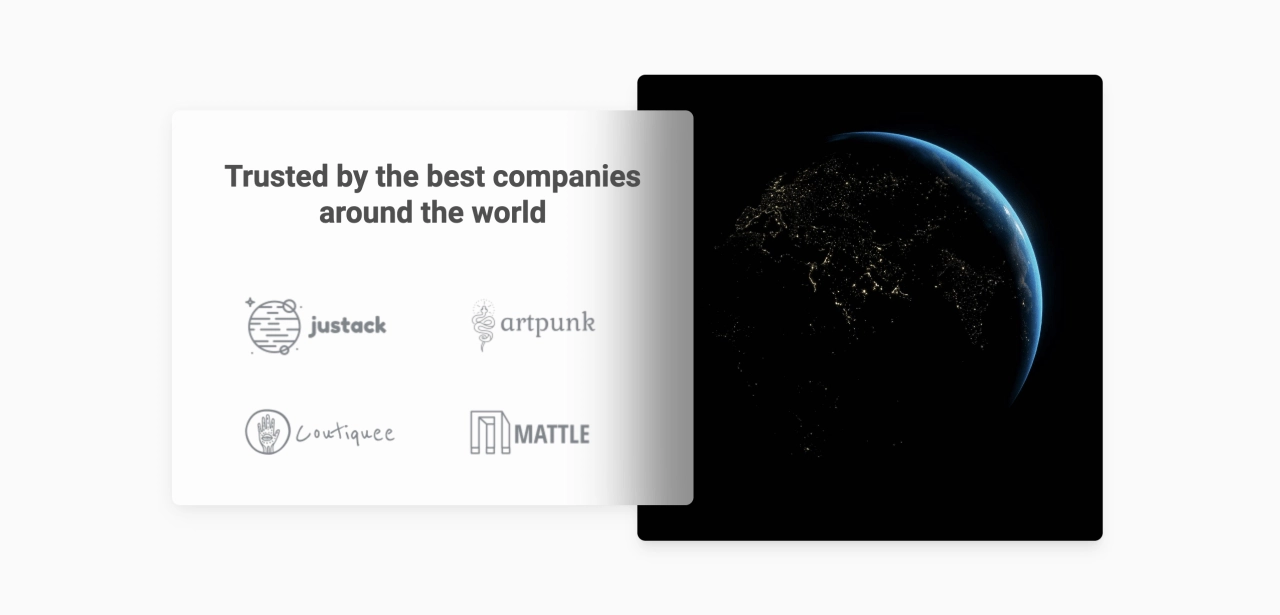 Trusted by the best companies around the world

justack

artpunk

Coutiquee

MATTLE